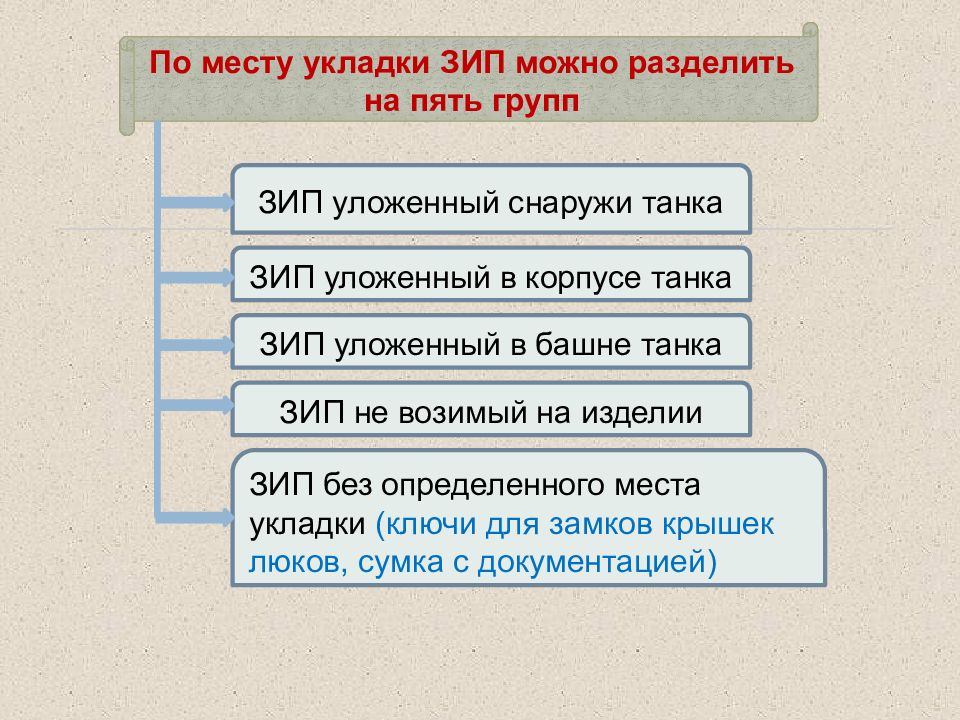 По месту укладки ЗИП можно разделить на пять групп

ЗИП уложенный снаружи танка

ЗИП уложенный в корпусе танка

ЗИП уложенный в башне танка

ЗИП не возимый на изделии

ЗИП без определенного места укладки (ключи для замков крышек люков, сумка с документацией)